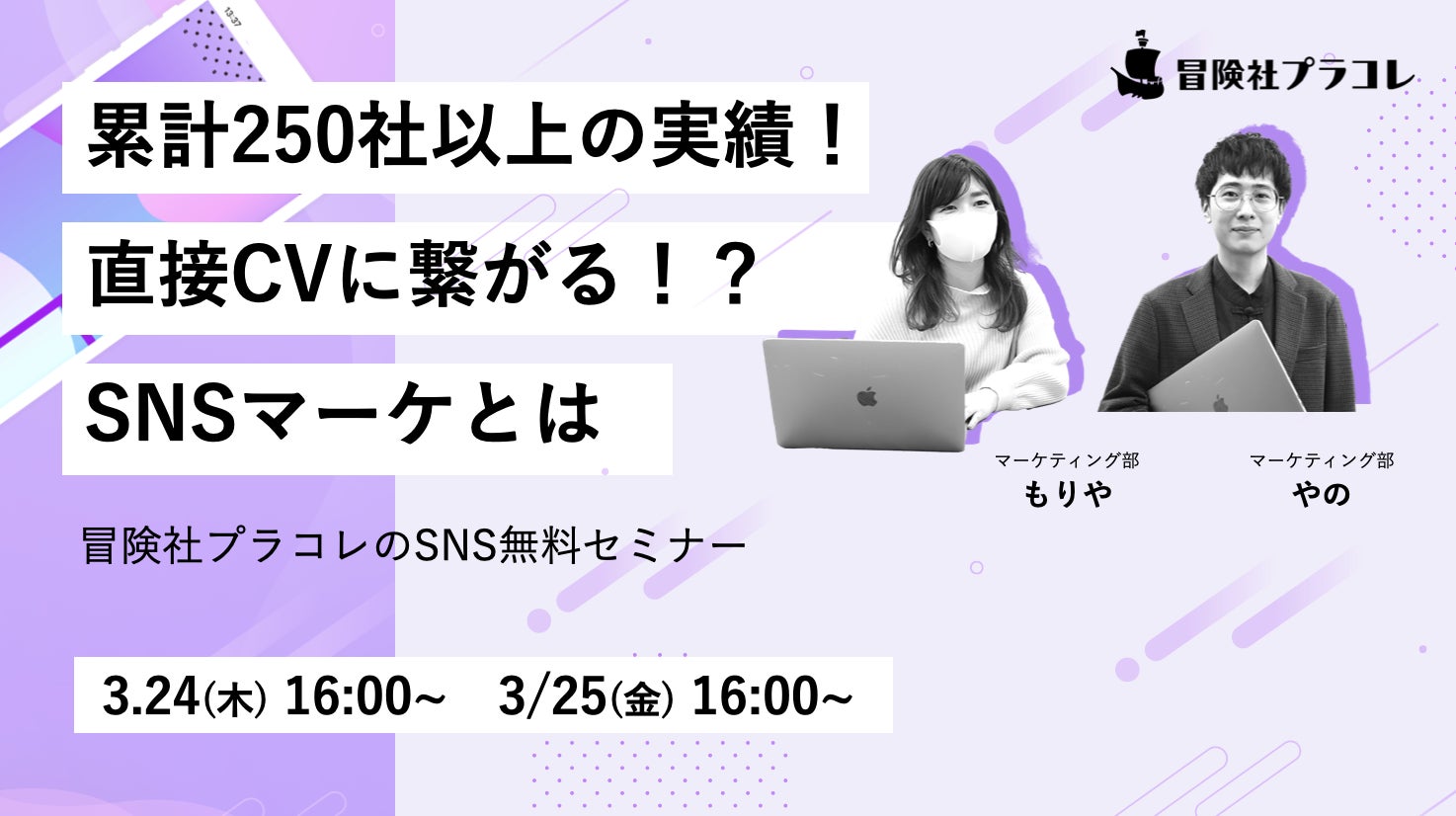 13:37

冒険社プラコレ

累計250社以上の実績！

直接CVに繋がる！？

SNSマーケとは

マーケティング部
もりや

マーケティング部
やの

冒険社プラコレのSNS無料セミナー

3.24(木) 16:00~　3/25(金) 16:00~